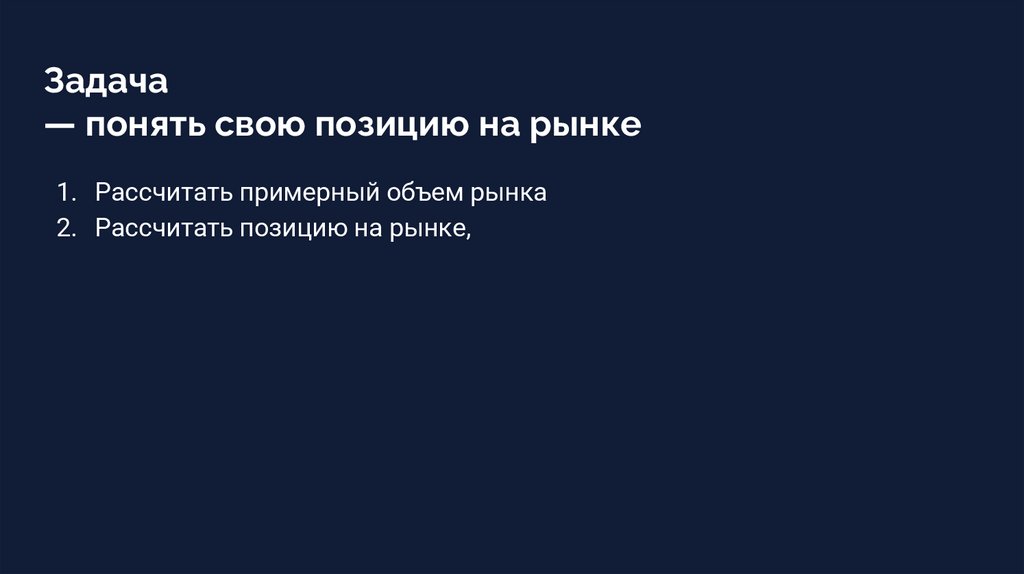 Задача
— понять свою позицию на рынке

1. Рассчитать примерный объем рынка
2. Рассчитать позицию на рынке,